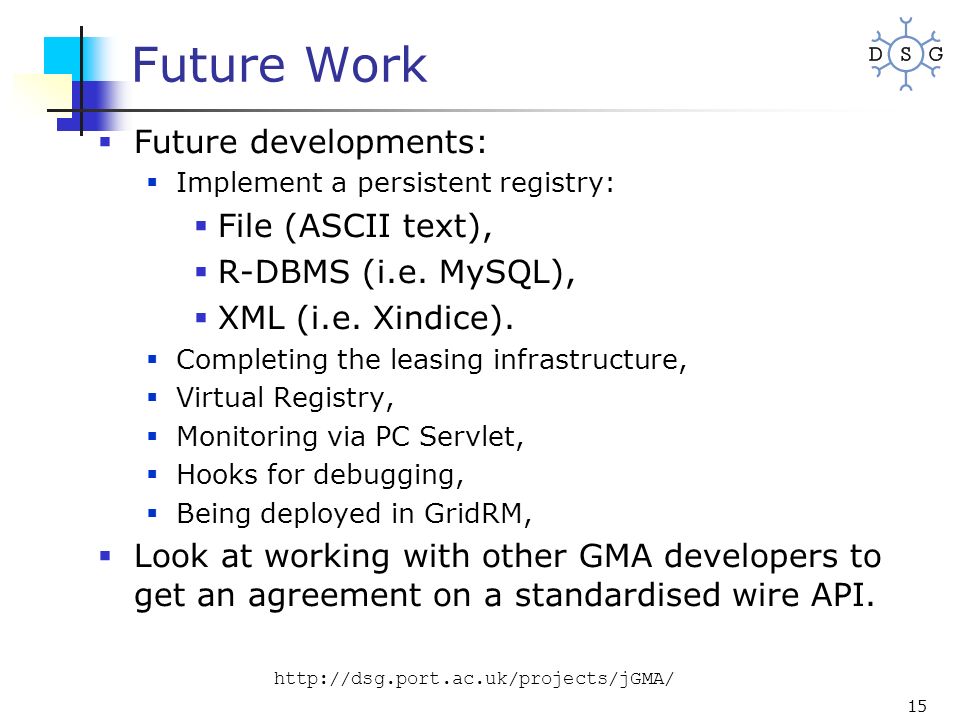 Future Work

D S G

- Future developments:
  - Implement a persistent registry:
    - File (ASCII text),
    - R-DBMS (i.e. MySQL),
    - XML (i.e. Xindice).
  - Completing the leasing infrastructure,
  - Virtual Registry,
  - Monitoring via PC Servlet,
  - Hooks for debugging,
  - Being deployed in GridRM,
- Look at working with other GMA developers to get an agreement on a standardised wire API.

http://dsg.port.ac.uk/projects/jGMA/

15